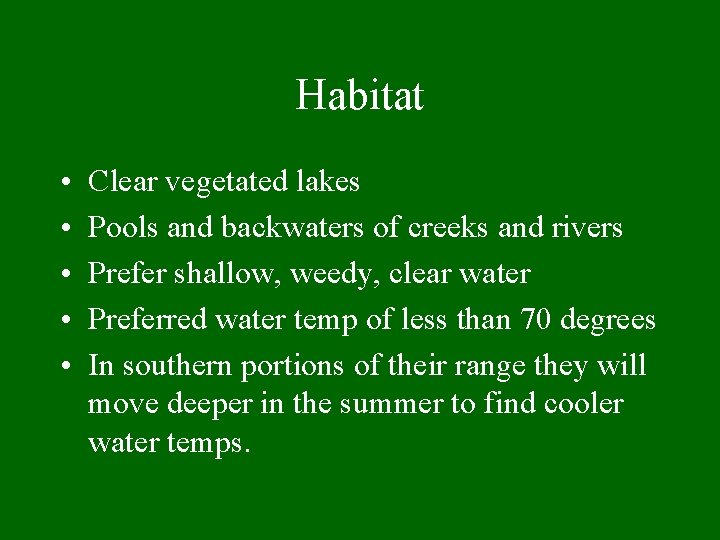 Habitat

• Clear vegetated lakes
• Pools and backwaters of creeks and rivers
• Prefer shallow, weedy, clear water
• Preferred water temp of less than 70 degrees
• In southern portions of their range they will move deeper in the summer to find cooler water temps.